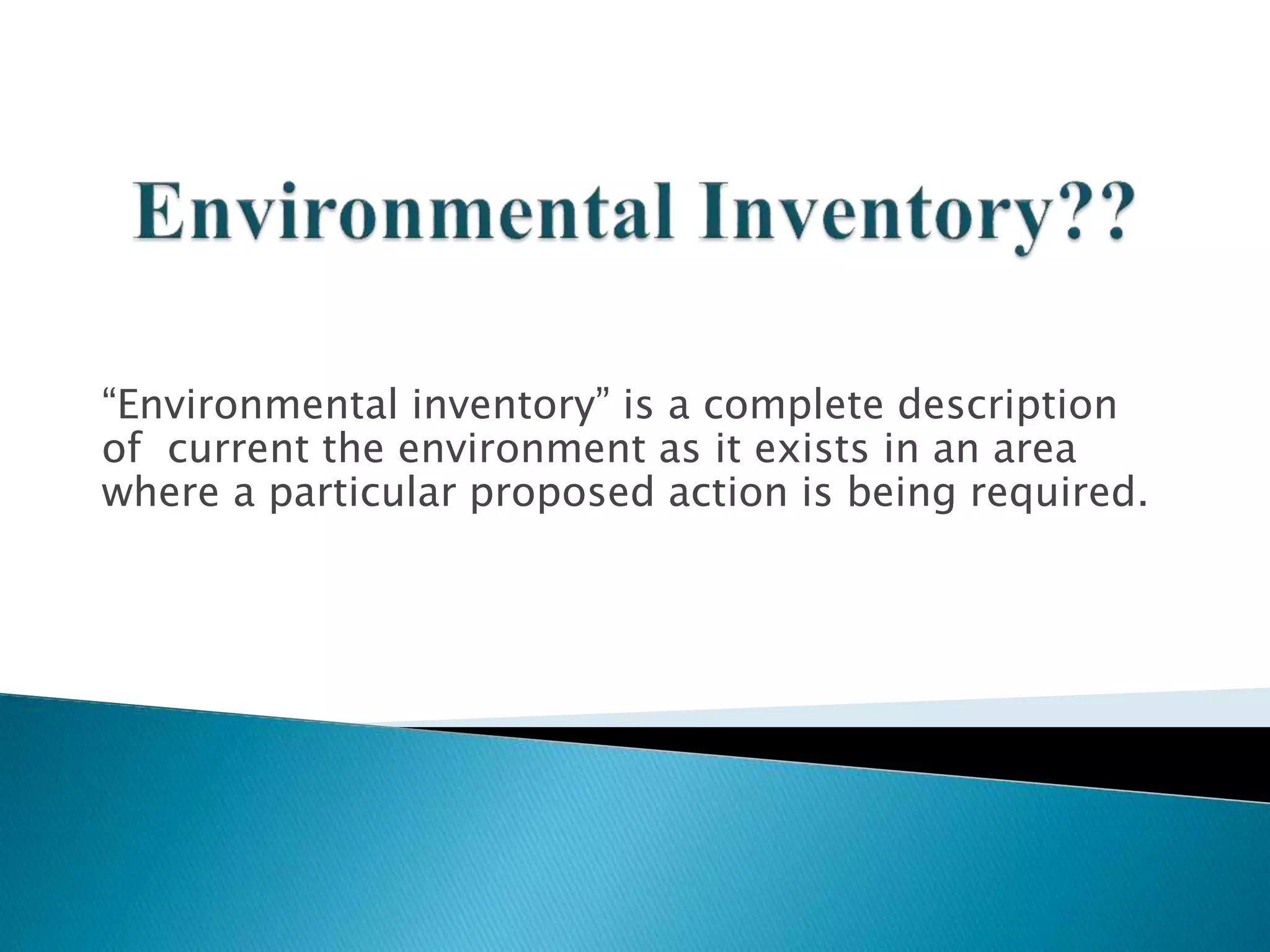 Environmental Inventory??

“Environmental inventory” is a complete description of current the environment as it exists in an area where a particular proposed action is being required.